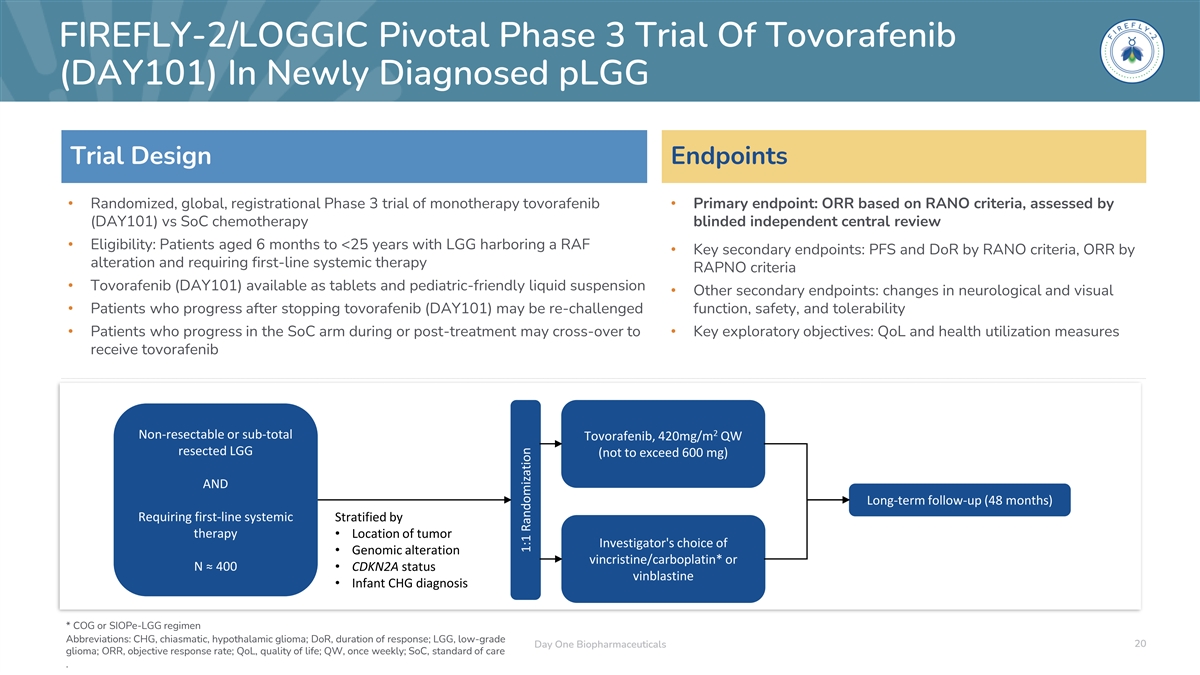 FIREFLY-2/LOGGIC Pivotal Phase 3 Trial Of Tovorafenib (DAY101) In Newly Diagnosed pLGG

FIREFLY-2

Trial Design

• Randomized, global, registrational Phase 3 trial of monotherapy tovorafenib (DAY101) vs SoC chemotherapy
• Eligibility: Patients aged 6 months to <25 years with LGG harboring a RAF alteration and requiring first-line systemic therapy
• Tovorafenib (DAY101) available as tablets and pediatric-friendly liquid suspension
• Patients who progress after stopping tovorafenib (DAY101) may be re-challenged
• Patients who progress in the SoC arm during or post-treatment may cross-over to receive tovorafenib

Endpoints

• Primary endpoint: ORR based on RANO criteria, assessed by blinded independent central review
• Key secondary endpoints: PFS and DoR by RANO criteria, ORR by RAPNO criteria
• Other secondary endpoints: changes in neurological and visual function, safety, and tolerability
• Key exploratory objectives: QoL and health utilization measures

Non-resectable or sub-total resected LGG

AND

Requiring first-line systemic therapy

N ≈ 400

Stratified by
• Location of tumor
• Genomic alteration
• CDKN2A status
• Infant CHG diagnosis

1:1 Randomization

Tovorafenib, 420mg/m$^2$ QW (not to exceed 600 mg)

Investigator's choice of vincristine/carboplatin* or vinblastine

Long-term follow-up (48 months)

* COG or SIOPe-LGG regimen
Abbreviations: CHG, chiasmatic, hypothalamic glioma; DoR, duration of response; LGG, low-grade glioma; ORR, objective response rate; QoL, quality of life; QW, once weekly; SoC, standard of care
.

Day One Biopharmaceuticals

20